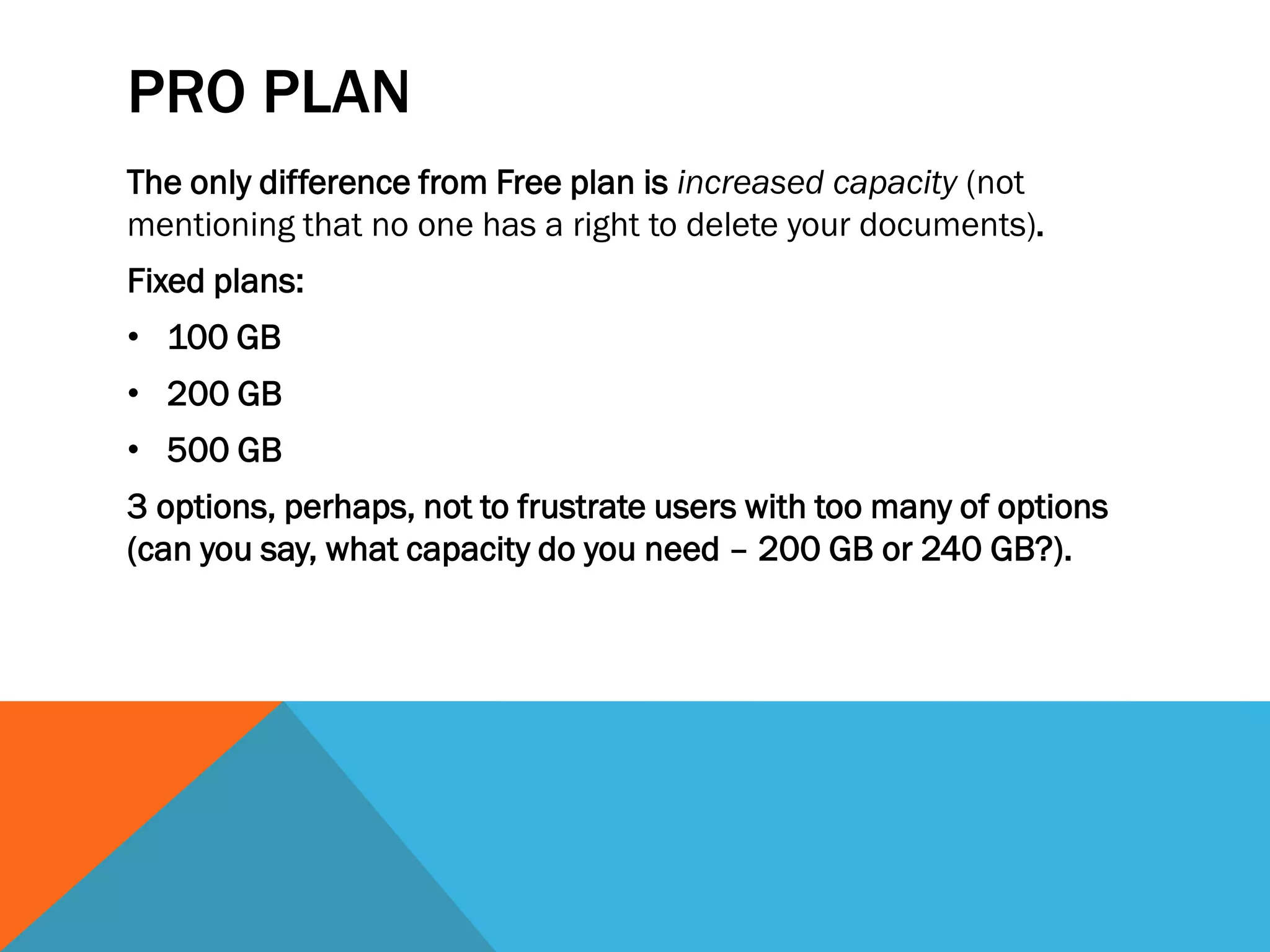 PRO PLAN

The only difference from Free plan is increased capacity (not mentioning that no one has a right to delete your documents).

Fixed plans:

• 100 GB
• 200 GB
• 500 GB

3 options, perhaps, not to frustrate users with too many of options (can you say, what capacity do you need – 200 GB or 240 GB?).